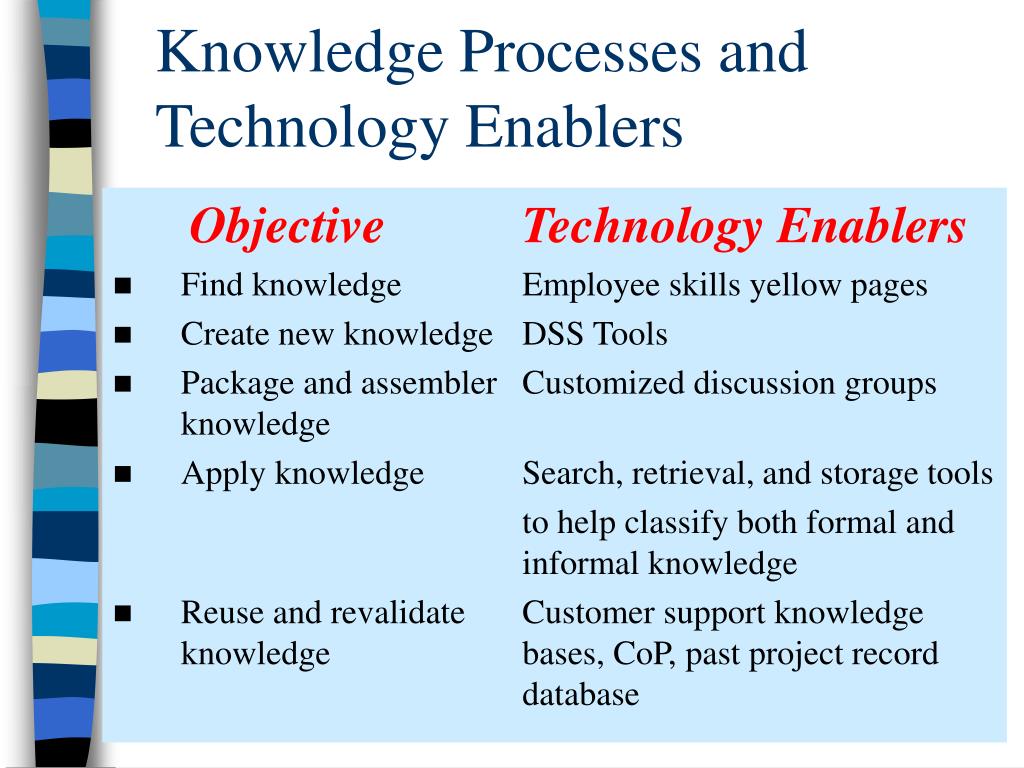 Knowledge Processes and Technology Enablers

| Objective | Technology Enablers |
|---|---|
| ■ Find knowledge | Employee skills yellow pages |
| ■ Create new knowledge | DSS Tools |
| ■ Package and assembler knowledge | Customized discussion groups |
| ■ Apply knowledge | Search, retrieval, and storage tools to help classify both formal and informal knowledge |
| ■ Reuse and revalidate knowledge | Customer support knowledge bases, CoP, past project record database |